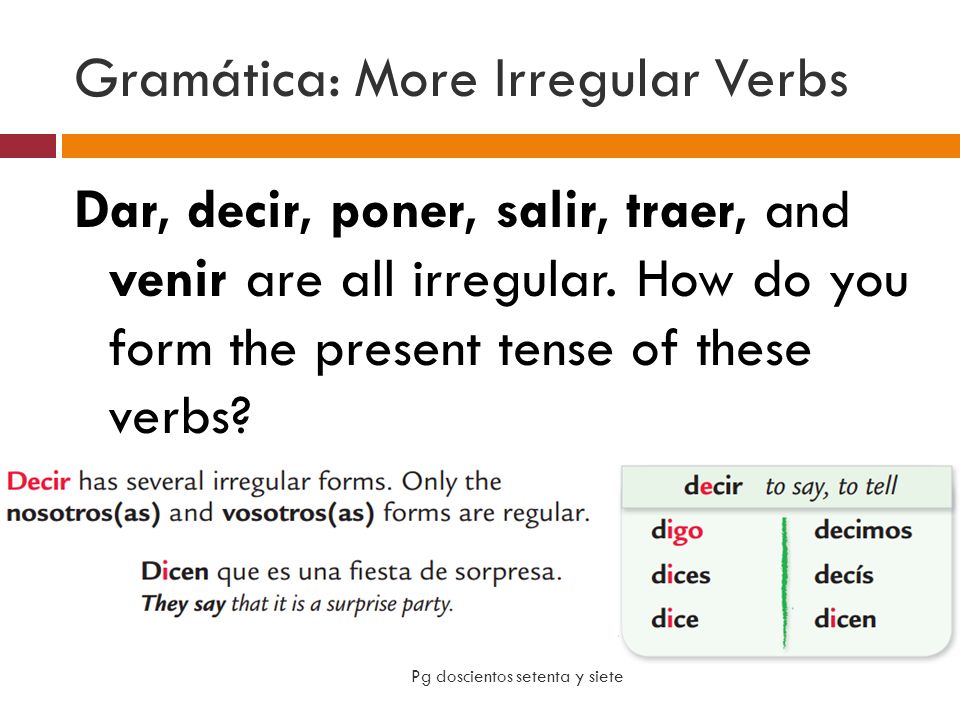 Gramática: More Irregular Verbs

Dar, decir, poner, salir, traer, and venir are all irregular. How do you form the present tense of these verbs?

Decir has several irregular forms. Only the nosotros(as) and vosotros(as) forms are regular.

Dicen que es una fiesta de sorpresa.
They say that it is a surprise party.

| decir to say, to tell | |
|---|---|
| digo | decimos |
| dices | decís |
| dice | dicen |

Pg doscientos setenta y siete